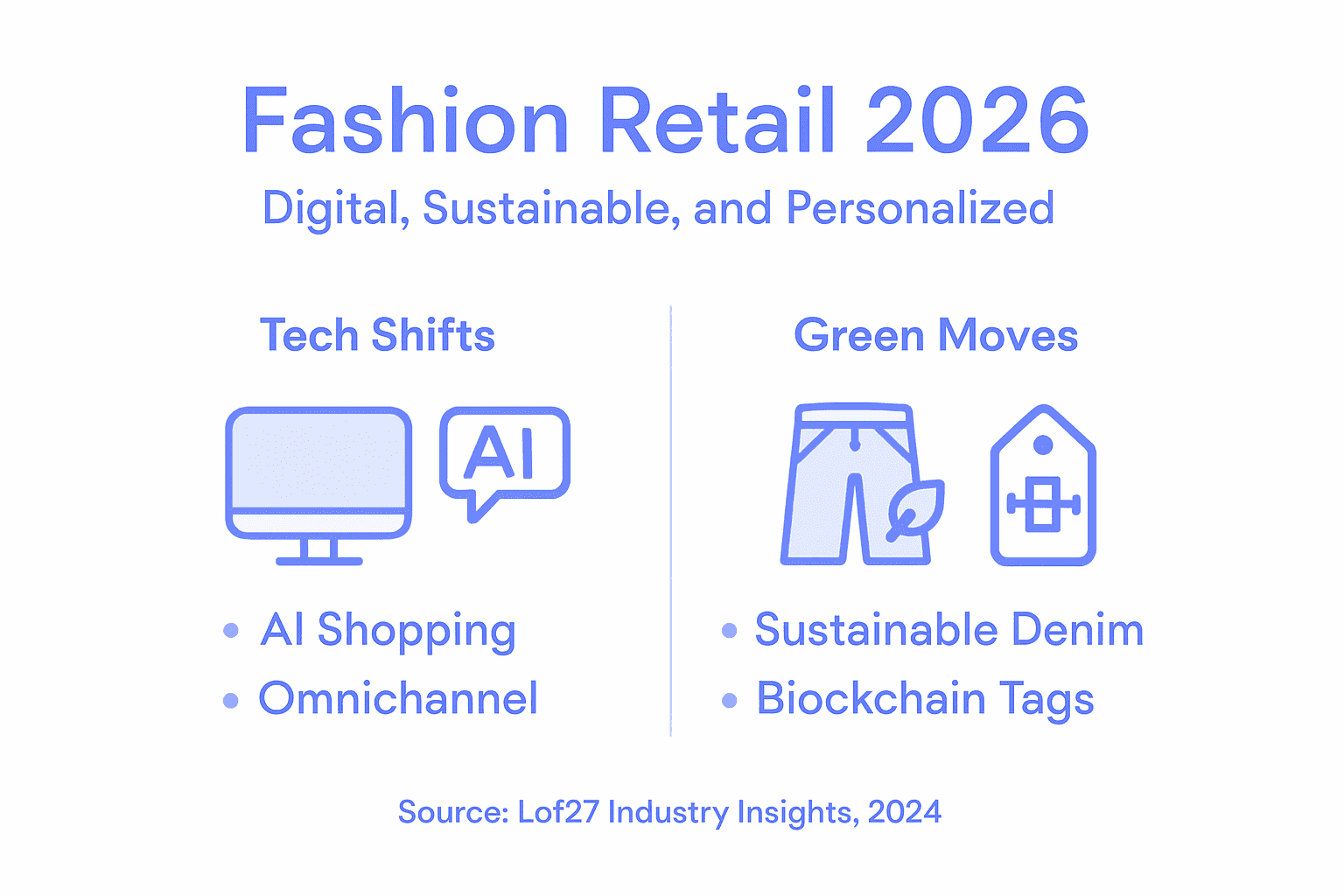 Fashion Retail 2026
Digital, Sustainable, and Personalized

Tech Shifts

AI

• AI Shopping
• Omnichannel

Green Moves

• Sustainable Denim
• Biockchain Tags

Source: Lof27 Industry Insights, 2024